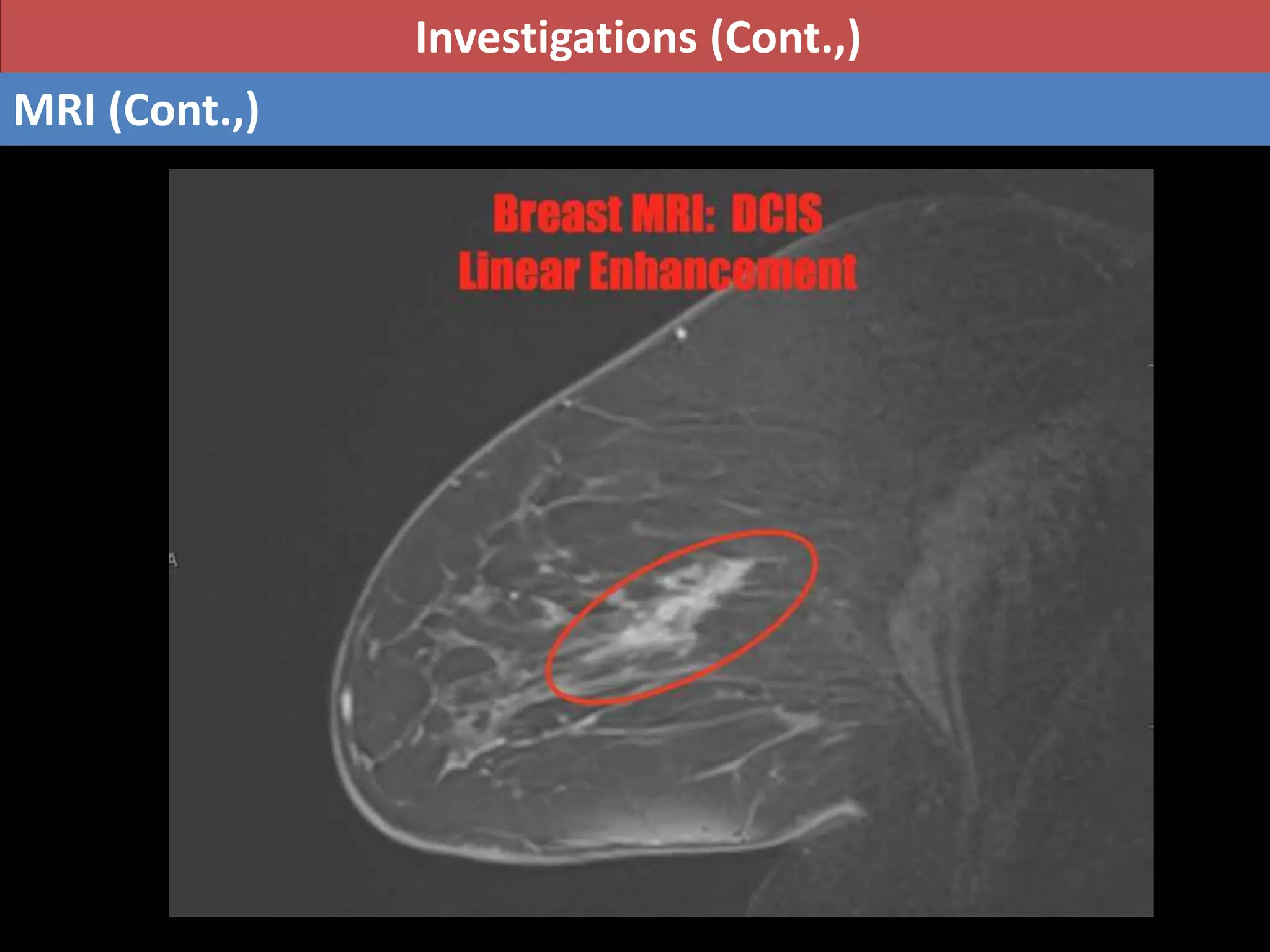 Investigations (Cont.,)

MRI (Cont.,)

Breast MRI: DCIS
Linear Enhancement

A